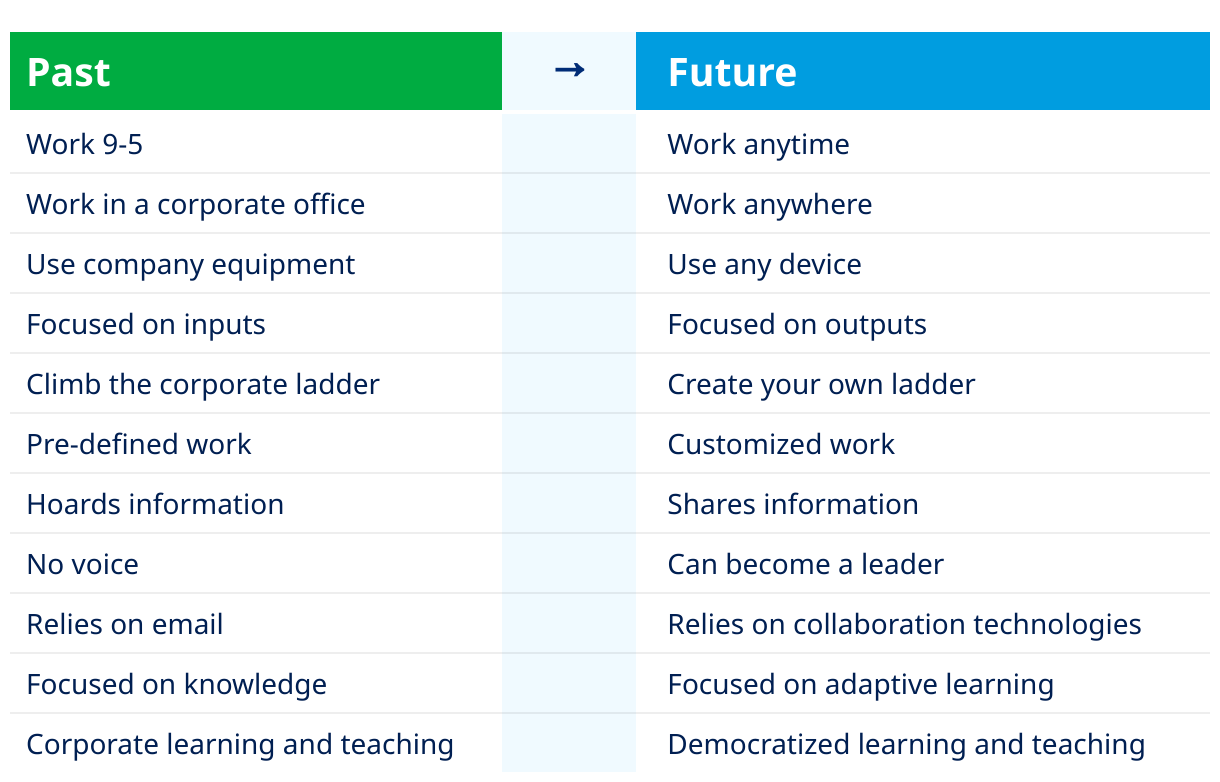 | Past | → | Future |
|---|---|---|
| Work 9-5 | | Work anytime |
| Work in a corporate office | | Work anywhere |
| Use company equipment | | Use any device |
| Focused on inputs | | Focused on outputs |
| Climb the corporate ladder | | Create your own ladder |
| Pre-defined work | | Customized work |
| Hoards information | | Shares information |
| No voice | | Can become a leader |
| Relies on email | | Relies on collaboration technologies |
| Focused on knowledge | | Focused on adaptive learning |
| Corporate learning and teaching | | Democratized learning and teaching |